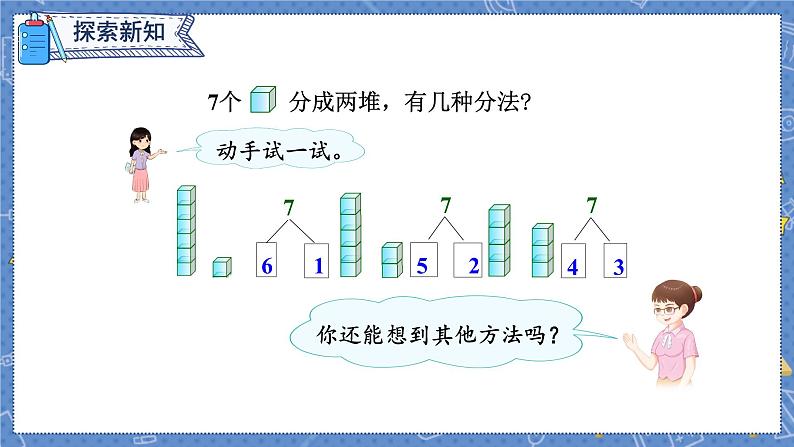 探索新知

7个 分成两堆，有几种分法?

动手试一试。

7

6 1

7

5 2

7

4 3

你还能想到其他方法吗？